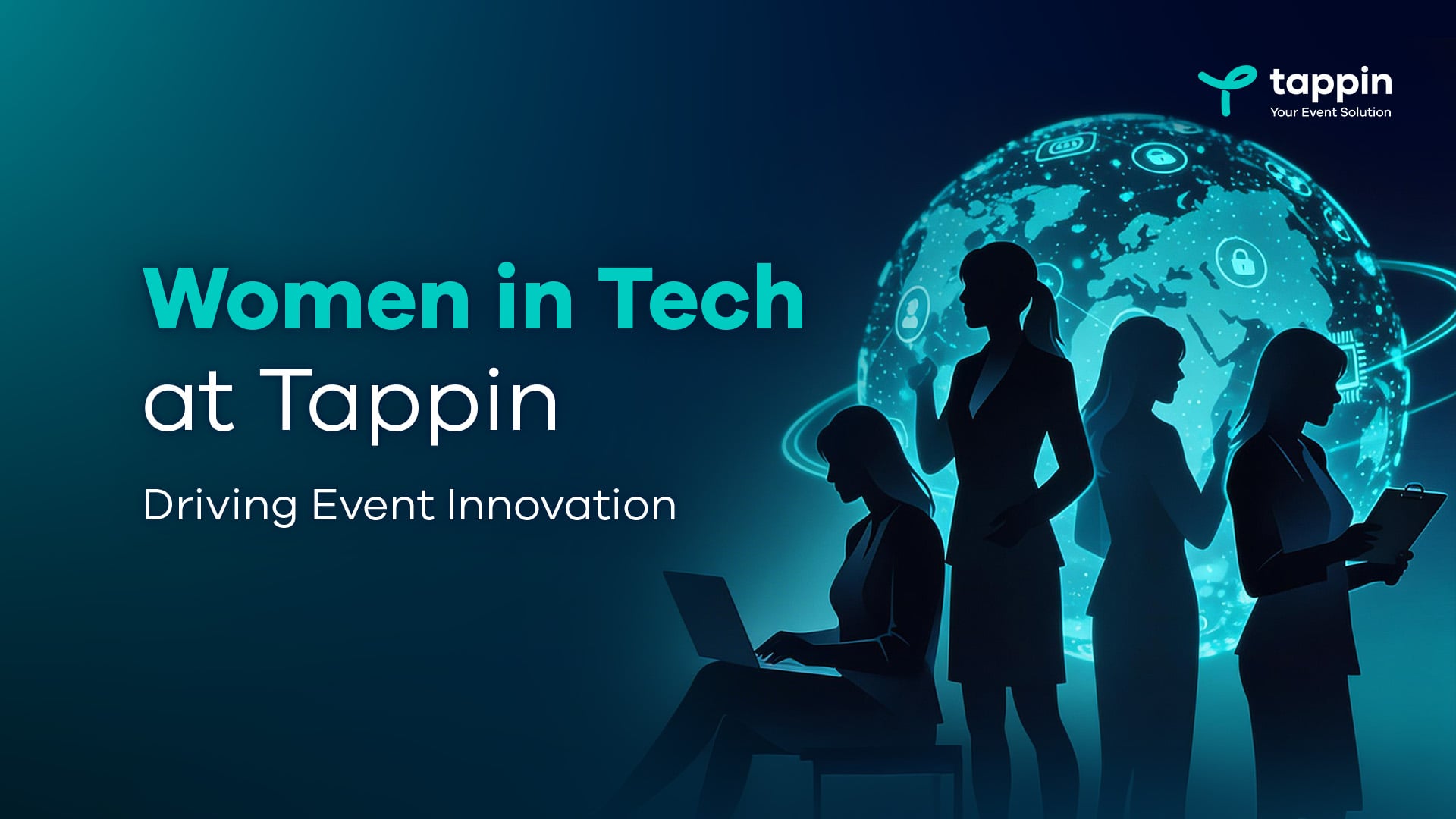 tappin
Your Event Solution

Women in Tech
at Tappin

Driving Event Innovation